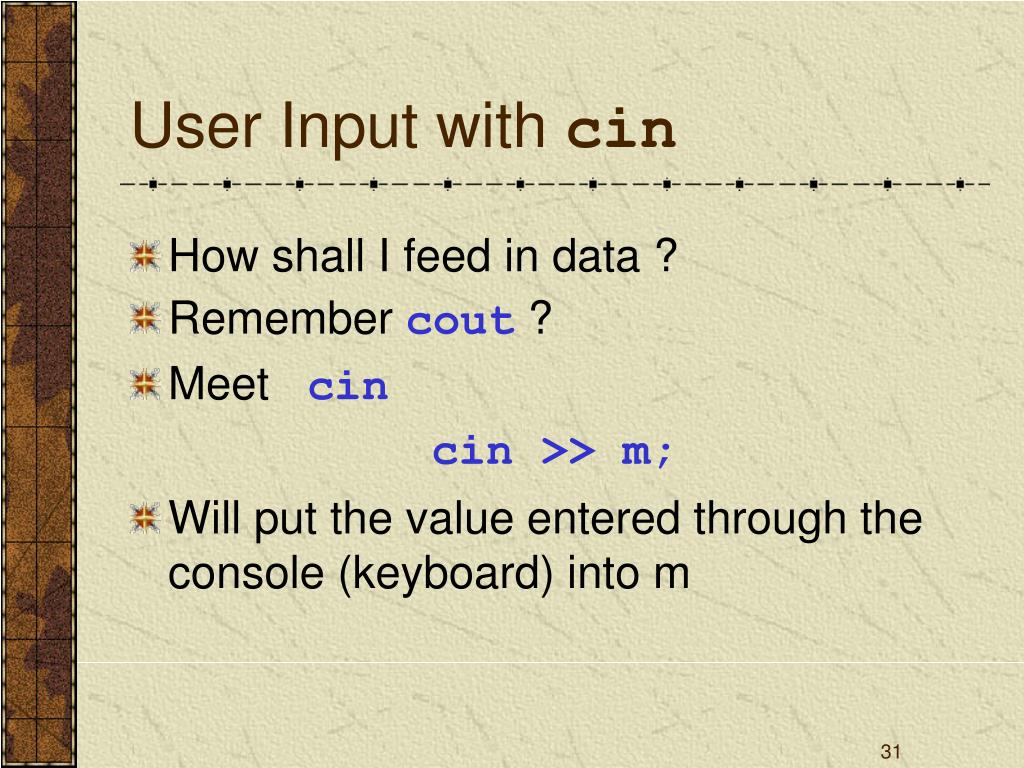 User Input with cin

How shall I feed in data ?

Remember cout ?

Meet cin

cin >> m;

Will put the value entered through the console (keyboard) into m

31